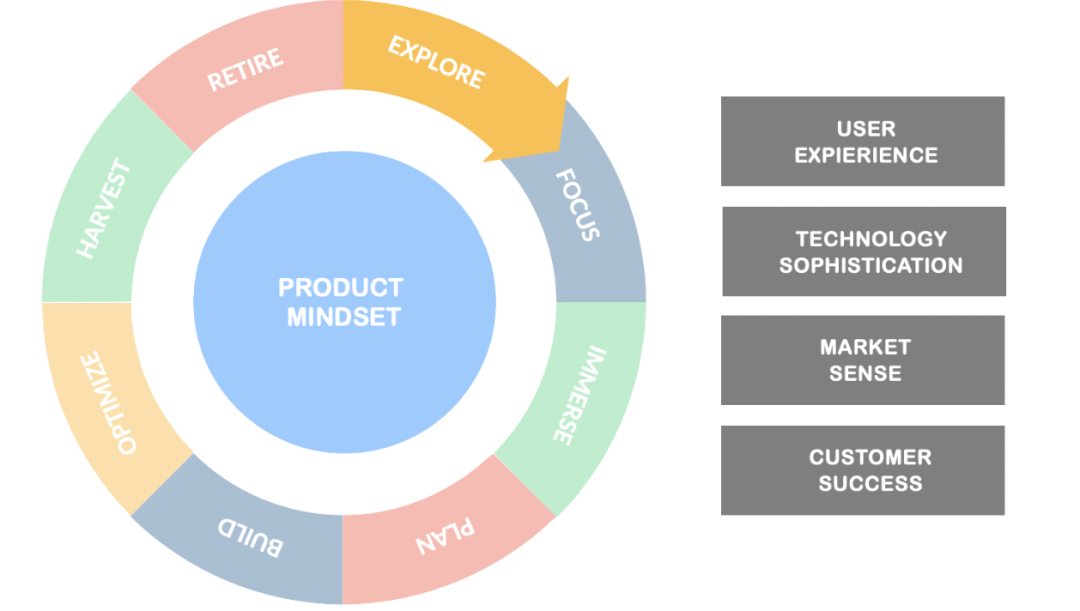 EXPLORE
FOCUS
IMMERSE
PLAN
BUILD
OPTIMIZE
HARVEST
RETIRE

PRODUCT MINDSET

USER EXPIERIENCE

TECHNOLOGY SOPHISTICATION

MARKET SENSE

CUSTOMER SUCCESS